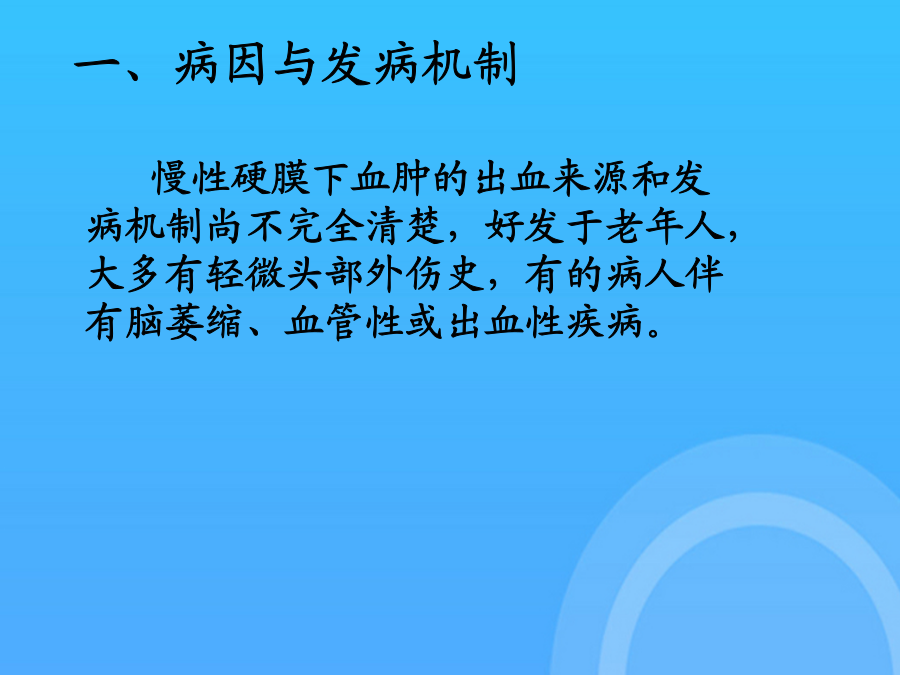 一、病因与发病机制

慢性硬膜下血肿的出血来源和发病机制尚不完全清楚，好发于老年人，大多有轻微头部外伤史，有的病人伴有脑萎缩、血管性或出血性疾病。